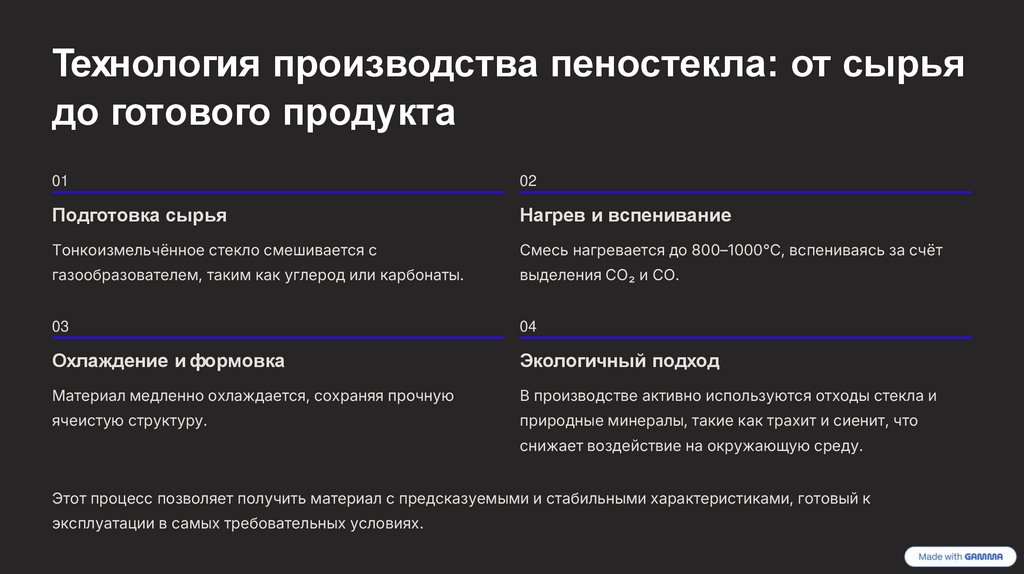 Технология производства пеностекла: от сырья до готового продукта

01

Подготовка сырья

Тонкоизмельчённое стекло смешивается с газообразователем, таким как углерод или карбонаты.

02

Нагрев и вспенивание

Смесь нагревается до 800–1000°C, вспениваясь за счёт выделения $CO_2$ и CO.

03

Охлаждение и формовка

Материал медленно охлаждается, сохраняя прочную ячеистую структуру.

04

Экологичный подход

В производстве активно используются отходы стекла и природные минералы, такие как трахит и сиенит, что снижает воздействие на окружающую среду.

Этот процесс позволяет получить материал с предсказуемыми и стабильными характеристиками, готовый к эксплуатации в самых требовательных условиях.

Made with GAMMA